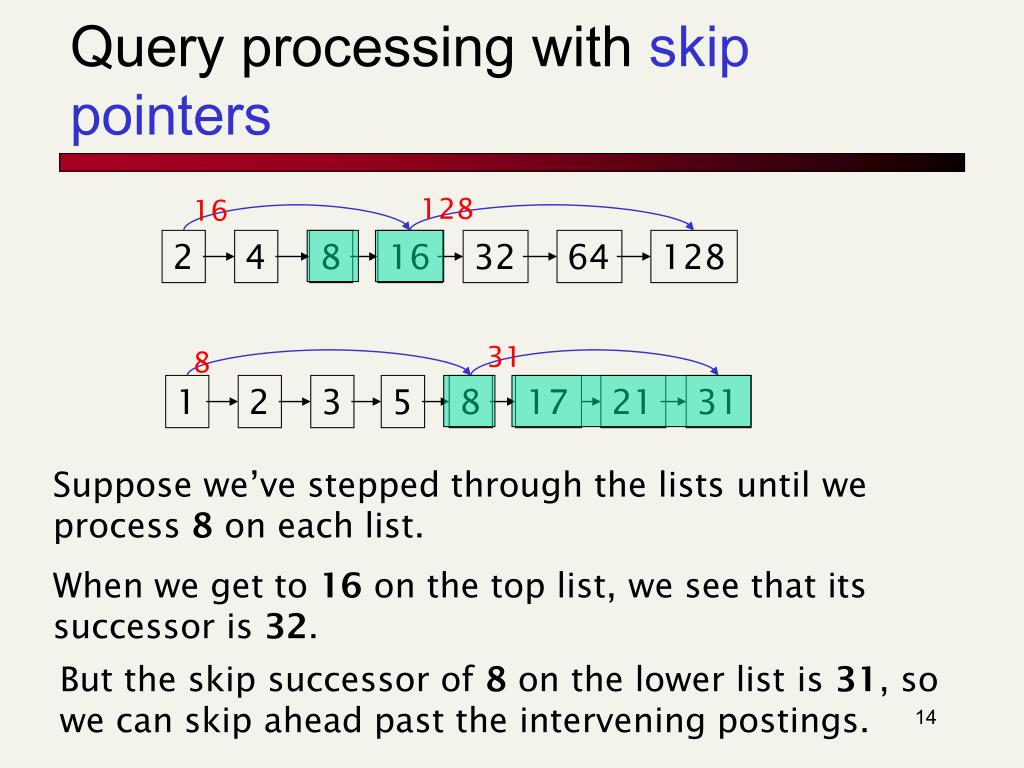 Query processing with skip pointers

16
128
2 4 8 16 32 64 128

8
31
1 2 3 5 8 17 21 31

Suppose we've stepped through the lists until we process **8** on each list.

When we get to **16** on the top list, we see that its successor is **32**.

But the skip successor of **8** on the lower list is **31**, so we can skip ahead past the intervening postings.

14